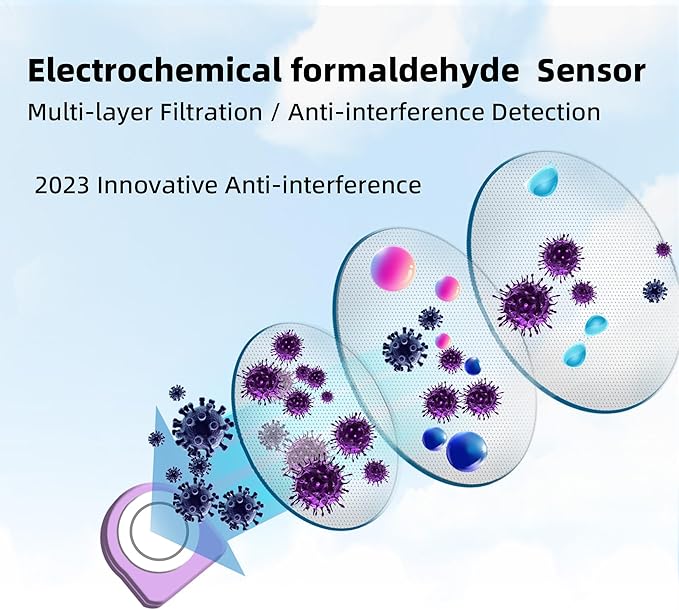 Electrochemical formaldehyde Sensor

Multi-layer Filtration / Anti-interference Detection

2023 Innovative Anti-interference